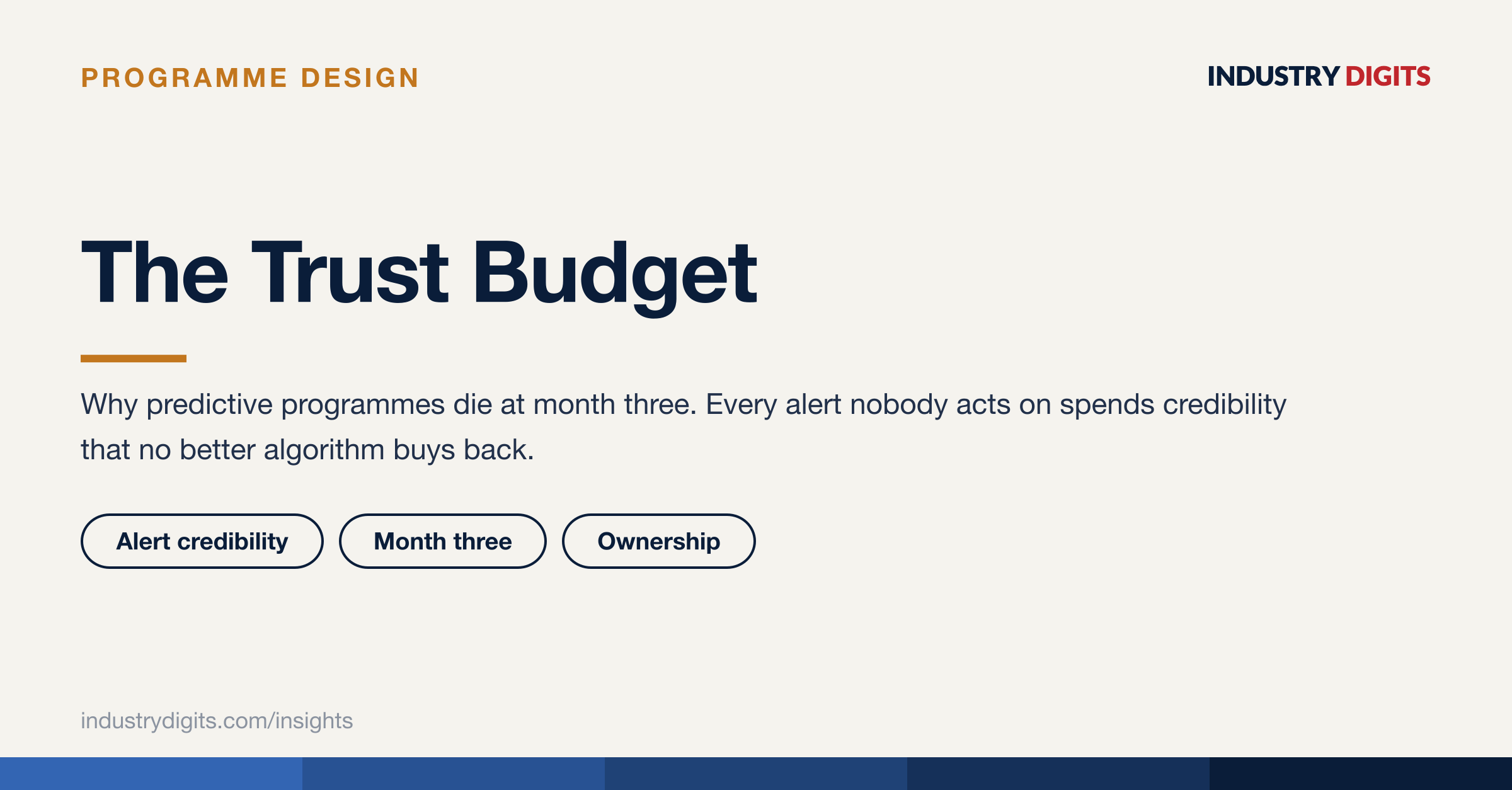 PROGRAMME DESIGN

INDUSTRY DIGITS

The Trust Budget

Why predictive programmes die at month three. Every alert nobody acts on spends credibility that no better algorithm buys back.

Alert credibility

Month three

Ownership

industrydigits.com/insights